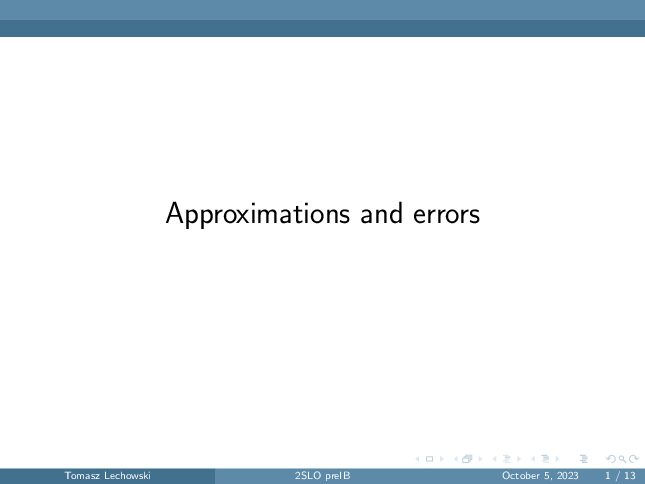 Approximations and errors

Tomasz Lechowski 2SLO preIB October 5, 2023 1 / 13